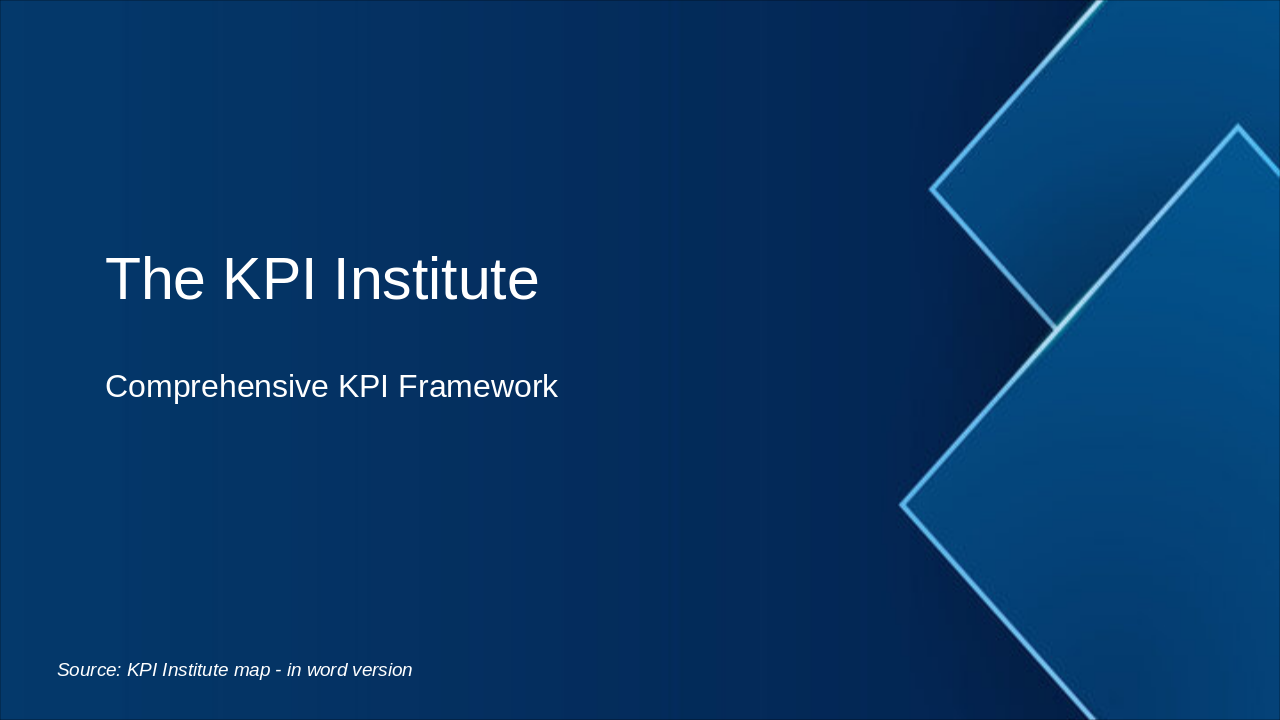 The KPI Institute

Comprehensive KPI Framework

Source: KPI Institute map - in word version